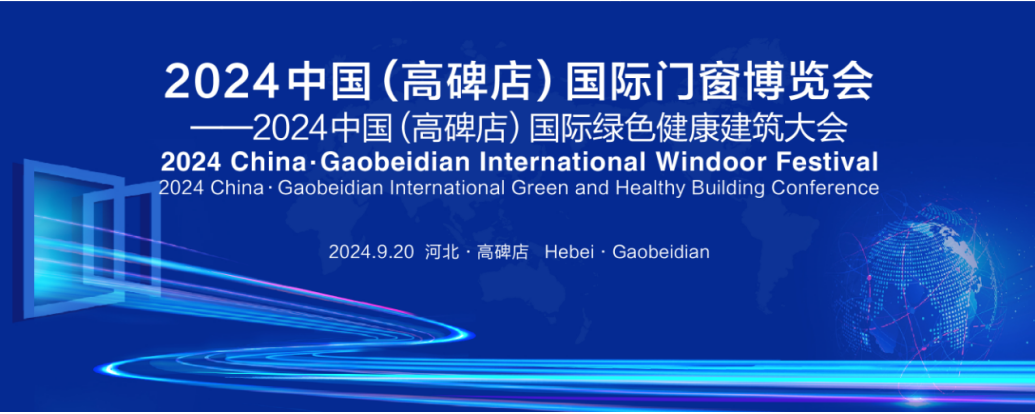 2024中国（高碑店）国际门窗博览会
——2024中国（高碑店）国际绿色健康建筑大会
2024 China·Gaobeidian International Windoor Festival
2024 China·Gaobeidian International Green and Healthy Building Conference

2024.9.20 河北·高碑店 Hebei·Gaobeidian